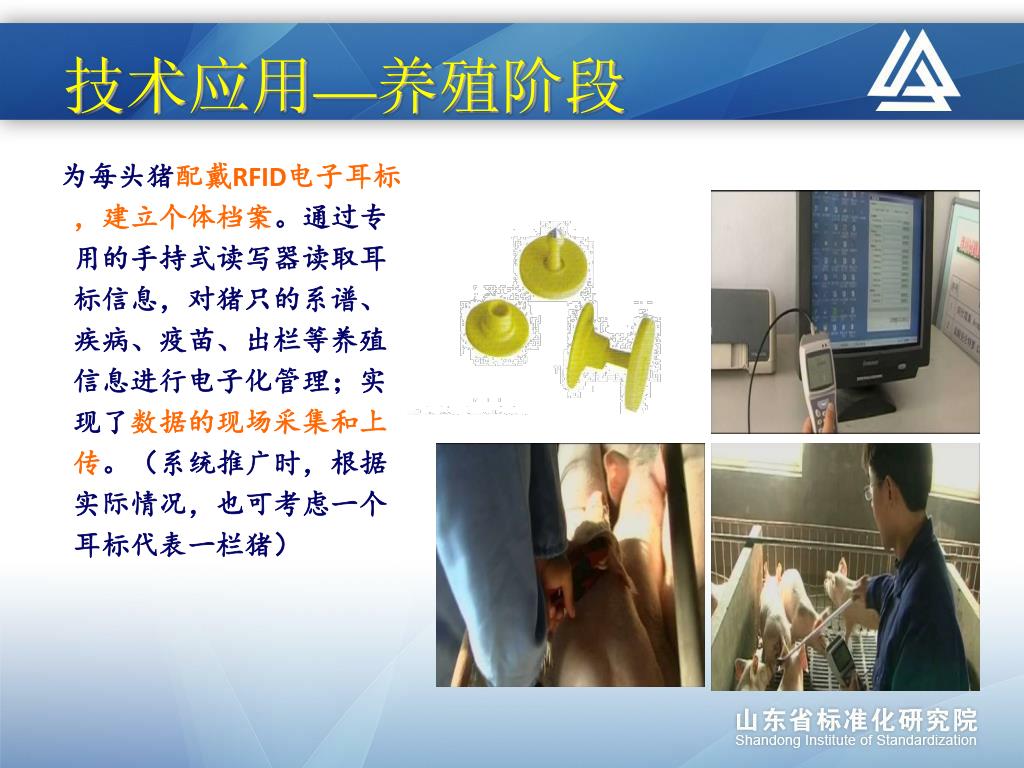 技术应用—养殖阶段

为每头猪配戴RFID电子耳标，建立个体档案。通过专用的手持式读写器读取耳标信息，对猪只的系谱、疾病、疫苗、出栏等养殖信息进行电子化管理；实现了数据的现场采集和上传。（系统推广时，根据实际情况，也可考虑一个耳标代表一栏猪）

山东省标准化研究院
Shandong Institute of Standardization